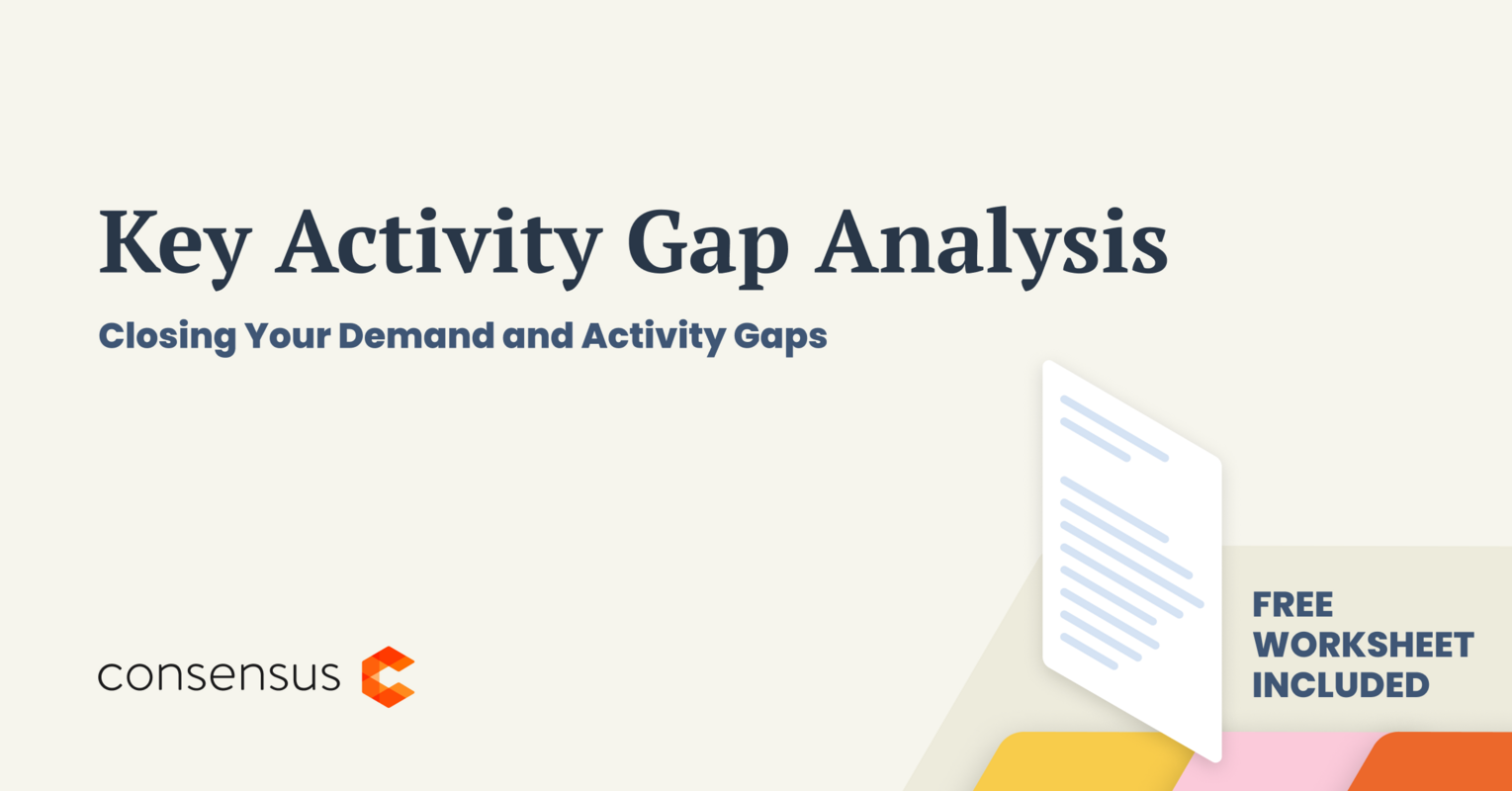 Key Activity Gap Analysis

Closing Your Demand and Activity Gaps

consensus

FREE WORKSHEET INCLUDED